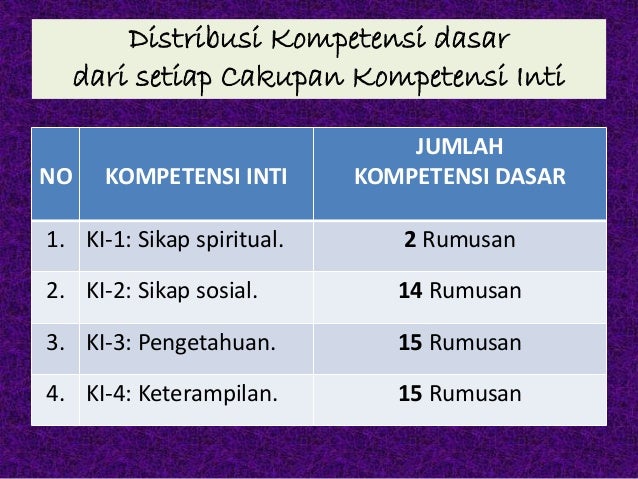 Distribusi Kompetensi dasar
dari setiap Cakupan Kompetensi Inti

| NO | KOMPETENSI INTI | JUMLAH KOMPETENSI DASAR |
|---|---|---|
| 1. | KI-1: Sikap spiritual. | 2 Rumusan |
| 2. | KI-2: Sikap sosial. | 14 Rumusan |
| 3. | KI-3: Pengetahuan. | 15 Rumusan |
| 4. | KI-4: Keterampilan. | 15 Rumusan |